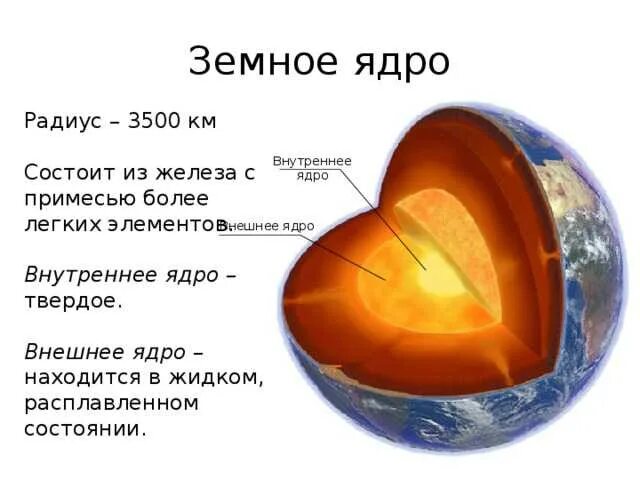 Земное ядро

Радиус – 3500 км

Состоит из железа с примесью более легких элементов.

Внутреннее ядро – твердое.

Внешнее ядро – находится в жидком, расплавленном состоянии.

Внутреннее ядро

Внешнее ядро